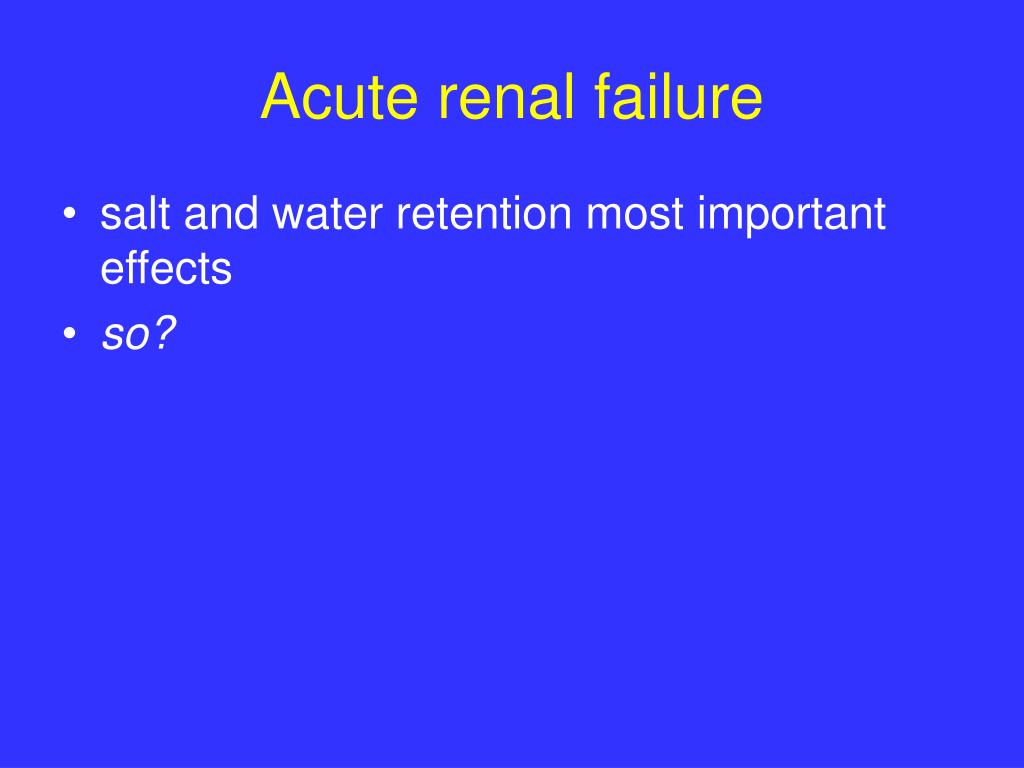 Acute renal failure

• salt and water retention most important effects
• so?